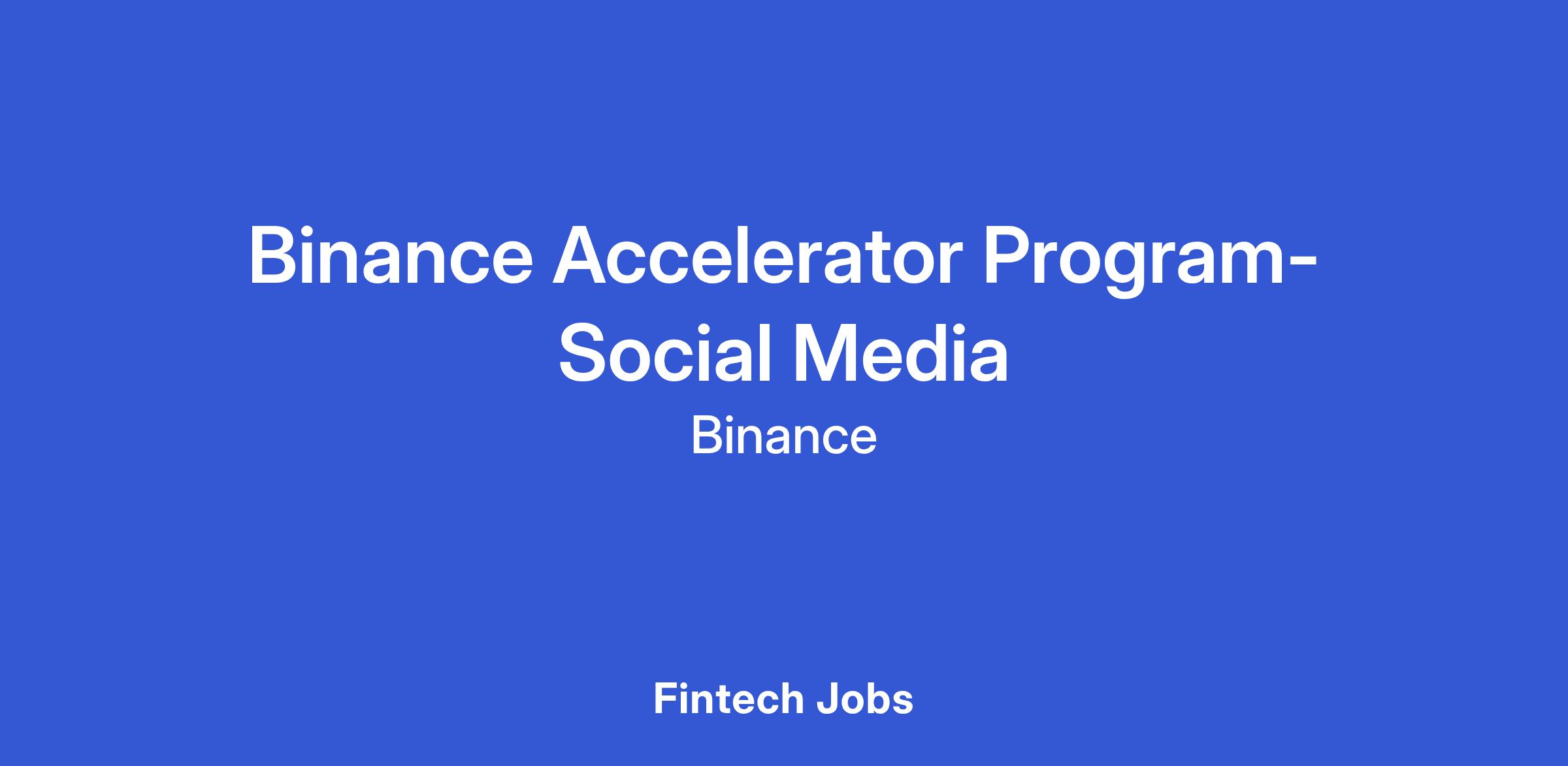 Binance Accelerator Program-Social Media

Binance

Fintech Jobs